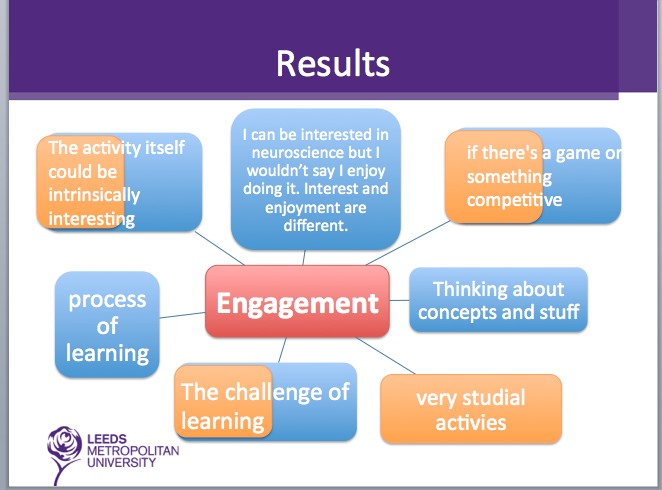 Results

The activity itself could be intrinsically interesting

I can be interested in neuroscience but I wouldn't say I enjoy doing it. Interest and enjoyment are different.

if there's a game or something competitive

process of learning

Engagement

Thinking about concepts and stuff

The challenge of learning

very studial activies

LEEDS METROPOLITAN UNIVERSITY